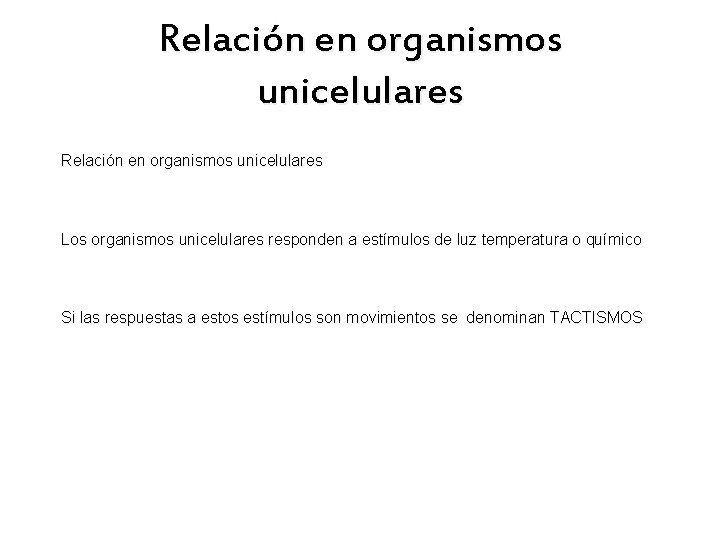 Relación en organismos unicelulares

Relación en organismos unicelulares

Los organismos unicelulares responden a estímulos de luz temperatura o químico

Si las respuestas a estos estímulos son movimientos se denominan TACTISMOS